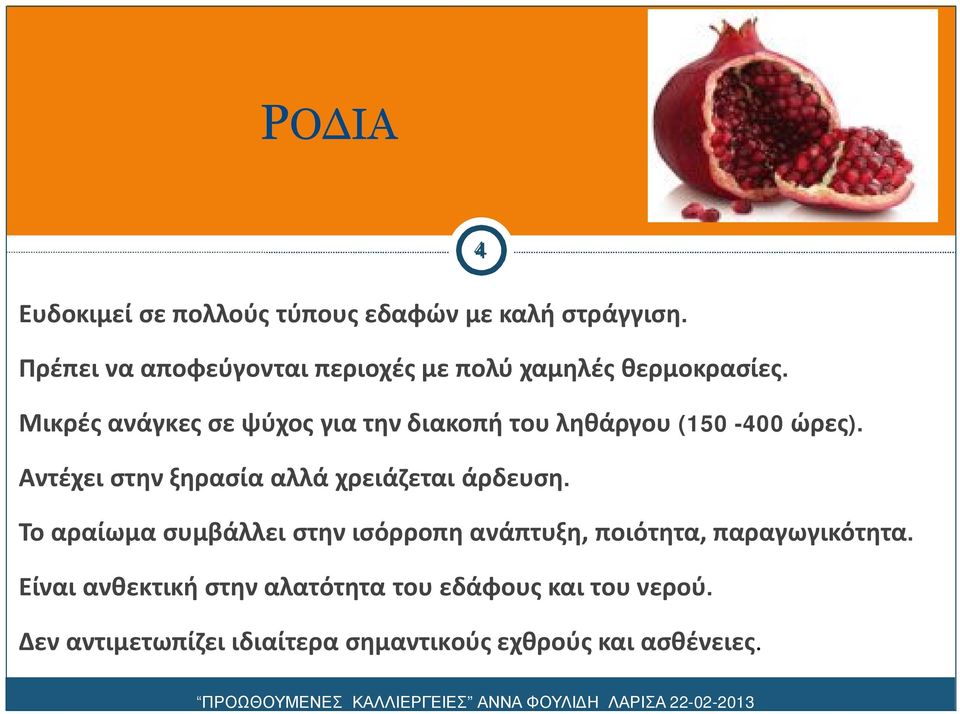 ΡΟΔΙΑ

4

Ευδοκιμεί σε πολλούς τύπους εδαφών με καλή στράγγιση.

Πρέπει να αποφεύγονται περιοχές με πολύ χαμηλές θερμοκρασίες.

Μικρές ανάγκες σε ψύχος για την διακοπή του ληθάργου (150 -400 ώρες).

Αντέχει στην ξηρασία αλλά χρειάζεται άρδευση.

Το αραίωμα συμβάλλει στην ισόρροπη ανάπτυξη, ποιότητα, παραγωγικότητα.

Είναι ανθεκτική στην αλατότητα του εδάφους και του νερού.

Δεν αντιμετωπίζει ιδιαίτερα σημαντικούς εχθρούς και ασθένειες.

"ΠΡΟΩΘΟΥΜΕΝΕΣ ΚΑΛΛΙΕΡΓΕΙΕΣ" ΑΝΝΑ ΦΟΥΛΙΔΗ ΛΑΡΙΣΑ 22-02-2013